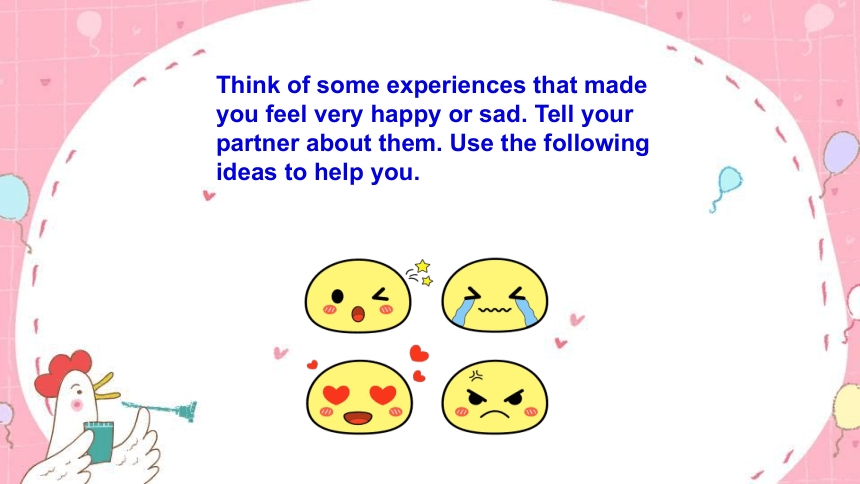 Think of some experiences that made you feel very happy or sad. Tell your partner about them. Use the following ideas to help you.